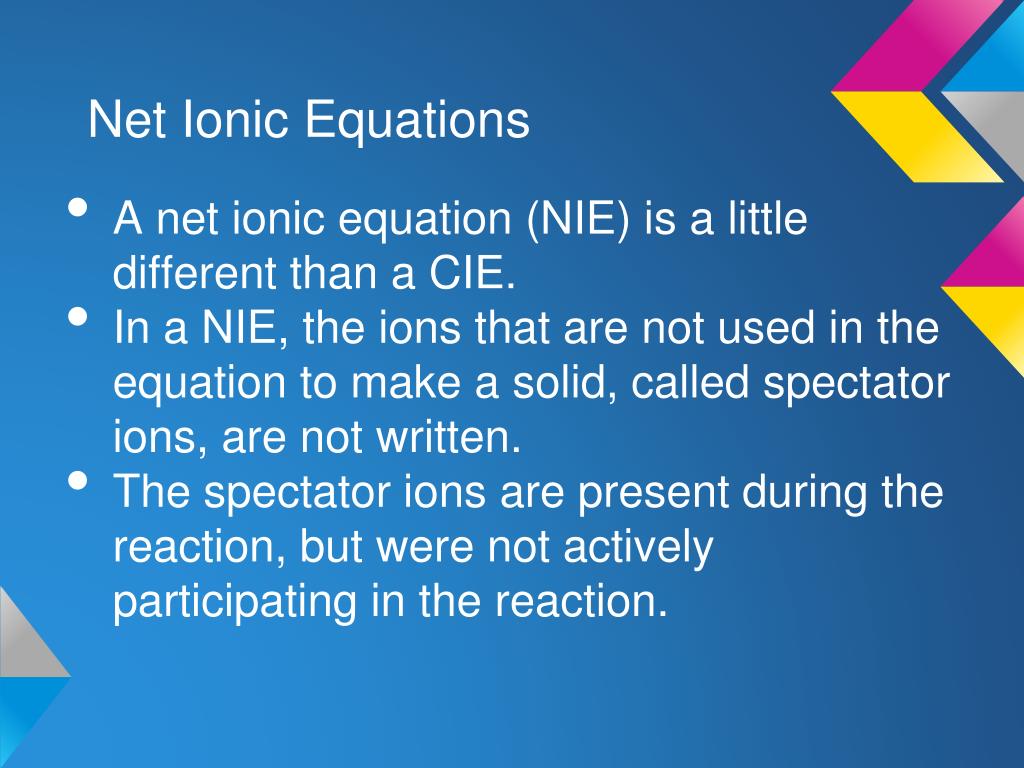 Net Ionic Equations

• A net ionic equation (NIE) is a little different than a CIE.
• In a NIE, the ions that are not used in the equation to make a solid, called spectator ions, are not written.
• The spectator ions are present during the reaction, but were not actively participating in the reaction.